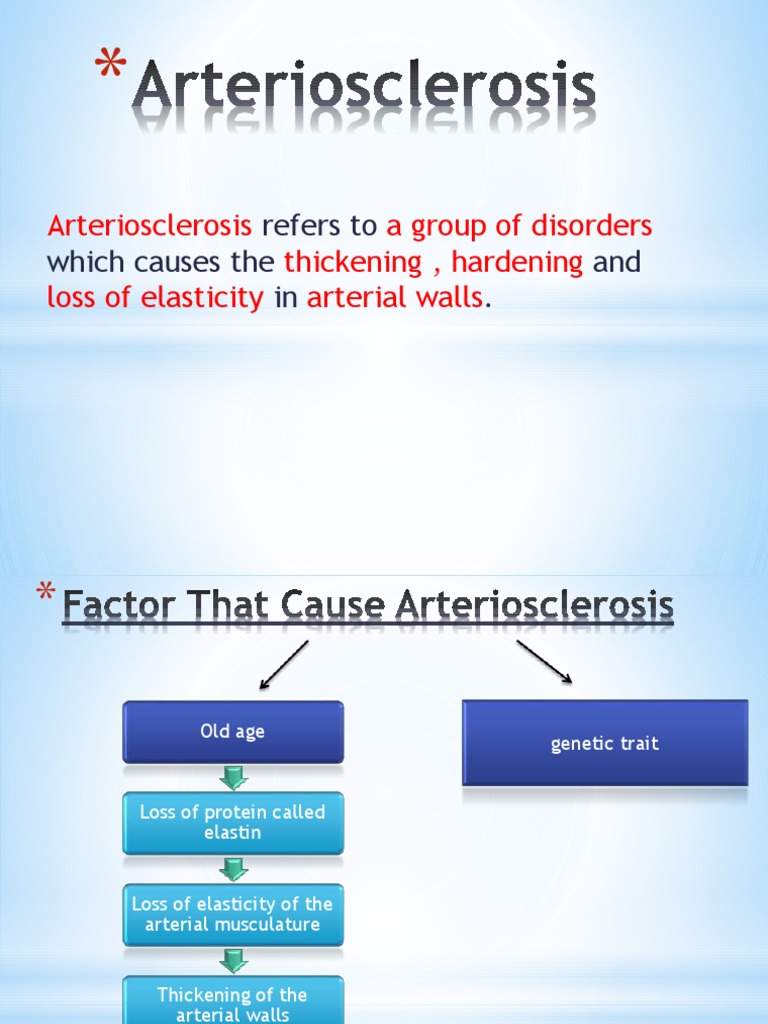 * Arteriosclerosis

Arteriosclerosis refers to a group of disorders which causes the thickening , hardening and loss of elasticity in arterial walls.

* Factor That Cause Arteriosclerosis

Old age

Loss of protein called elastin

Loss of elasticity of the arterial musculature

Thickening of the arterial walls

genetic trait